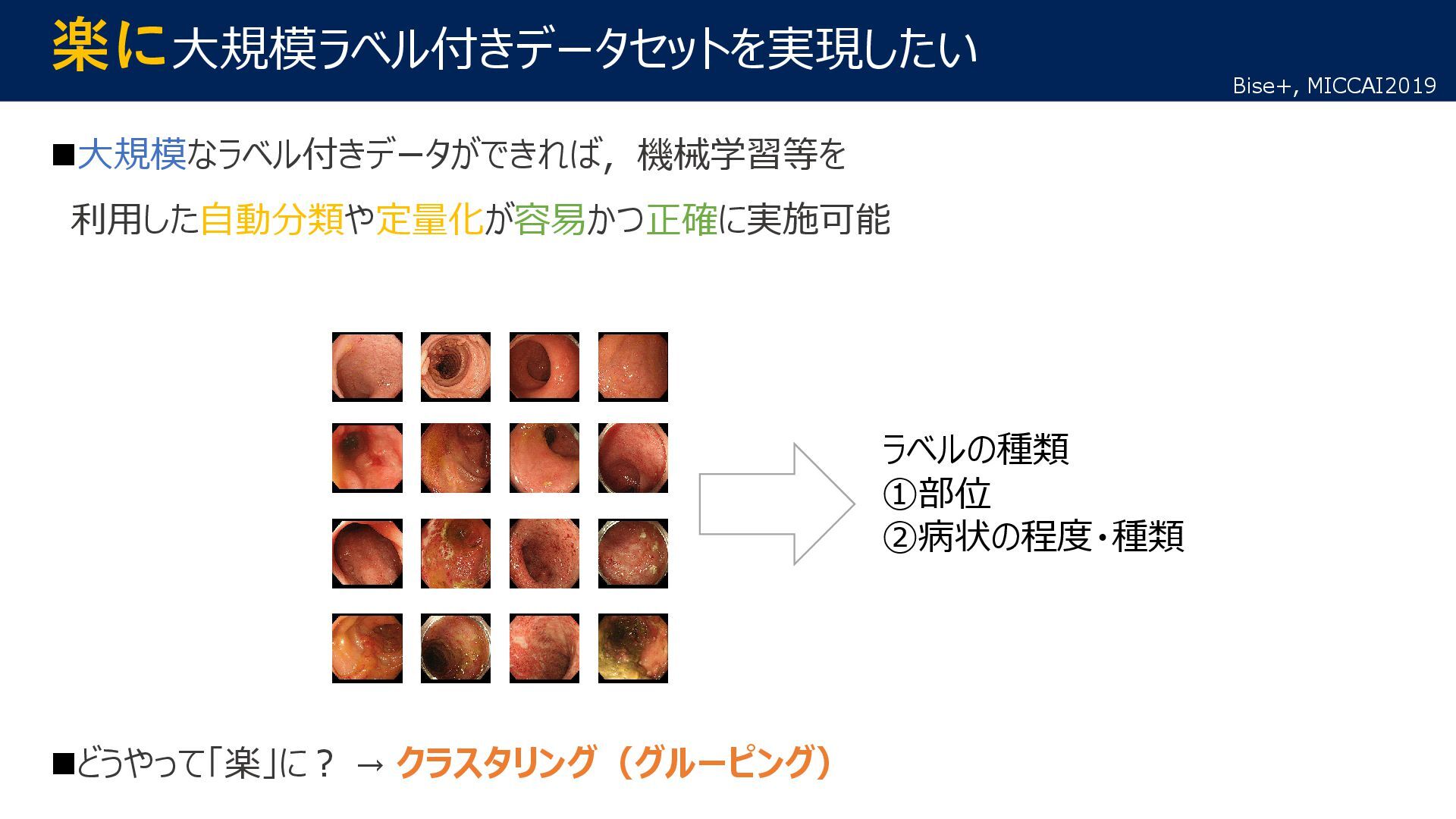 楽に大規模ラベル付きデータセットを実現したい

Bise+, MICCAI2019

■大規模なラベル付きデータができれば，機械学習等を利用した自動分類や定量化が容易かつ正確に実施可能

ラベルの種類
①部位
②病状の程度・種類

■どうやって「楽」に？ → クラスタリング（グルーピング）